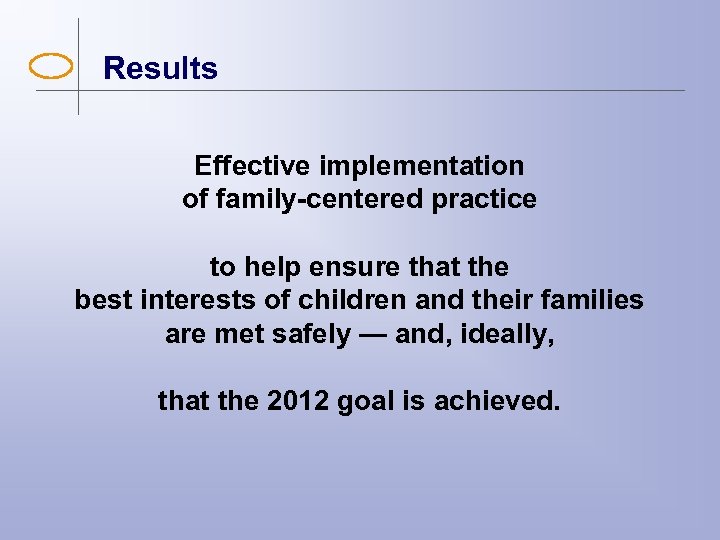 Results

Effective implementation
of family-centered practice

to help ensure that the
best interests of children and their families
are met safely — and, ideally,

that the 2012 goal is achieved.